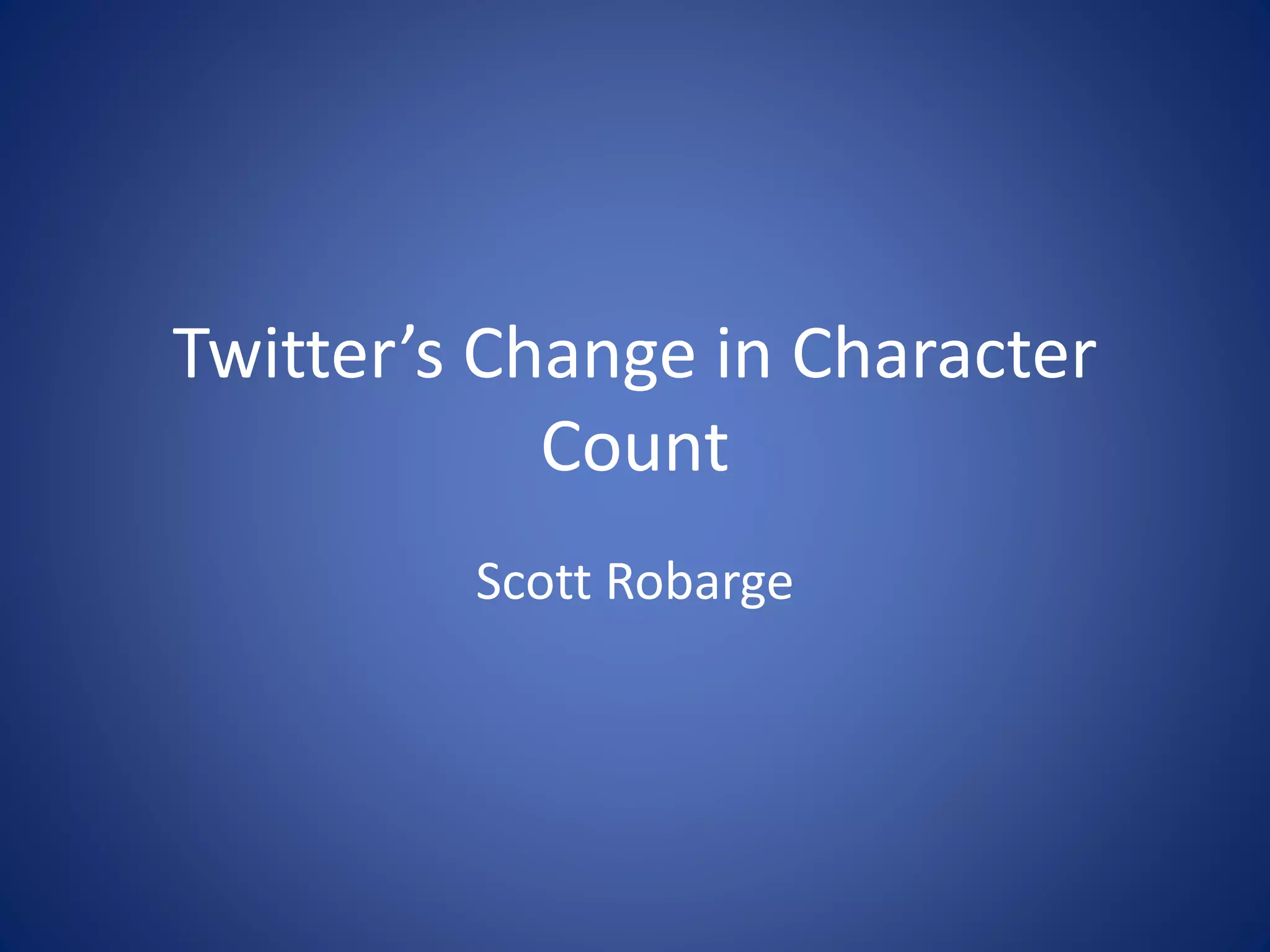 Twitter’s Change in Character Count

Scott Robarge